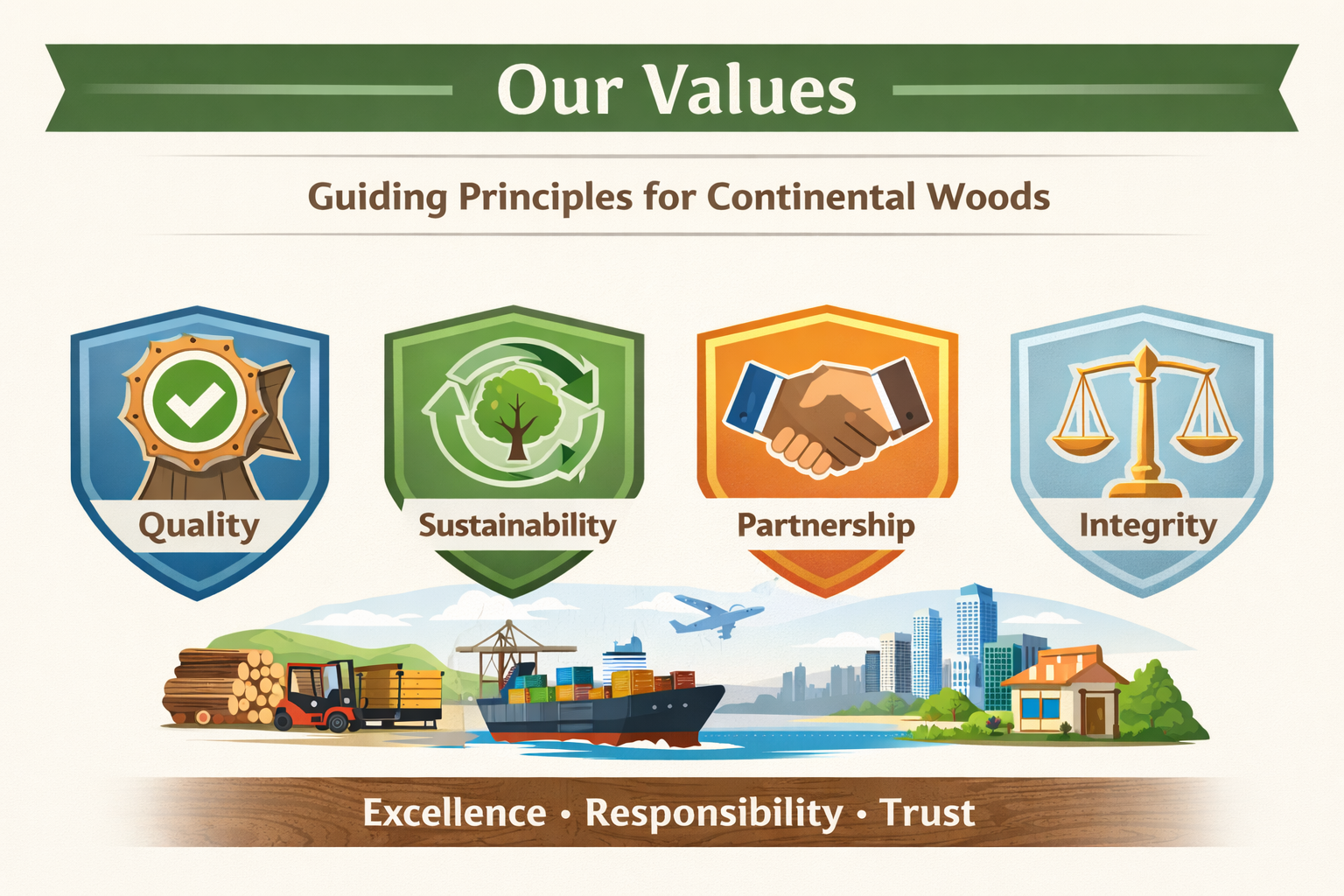 Our Values

Guiding Principles for Continental Woods

Quality

Sustainability

Partnership

Integrity

Excellence • Responsibility • Trust